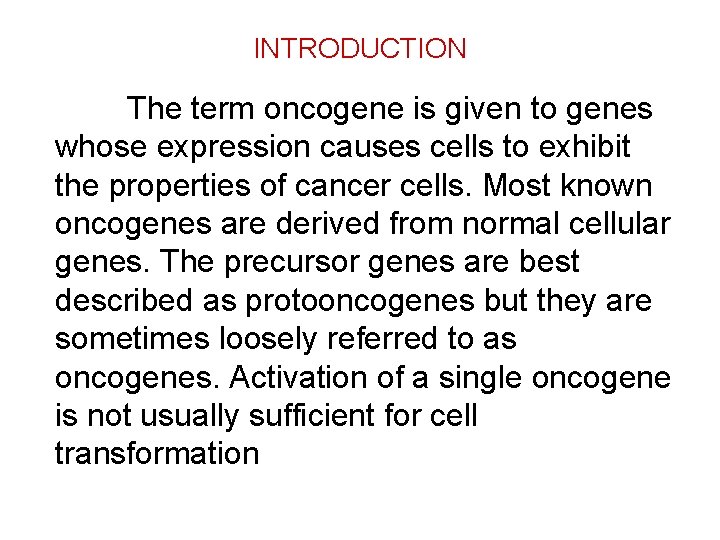 INTRODUCTION

The term oncogene is given to genes whose expression causes cells to exhibit the properties of cancer cells. Most known oncogenes are derived from normal cellular genes. The precursor genes are best described as protooncogenes but they are sometimes loosely referred to as oncogenes. Activation of a single oncogene is not usually sufficient for cell transformation